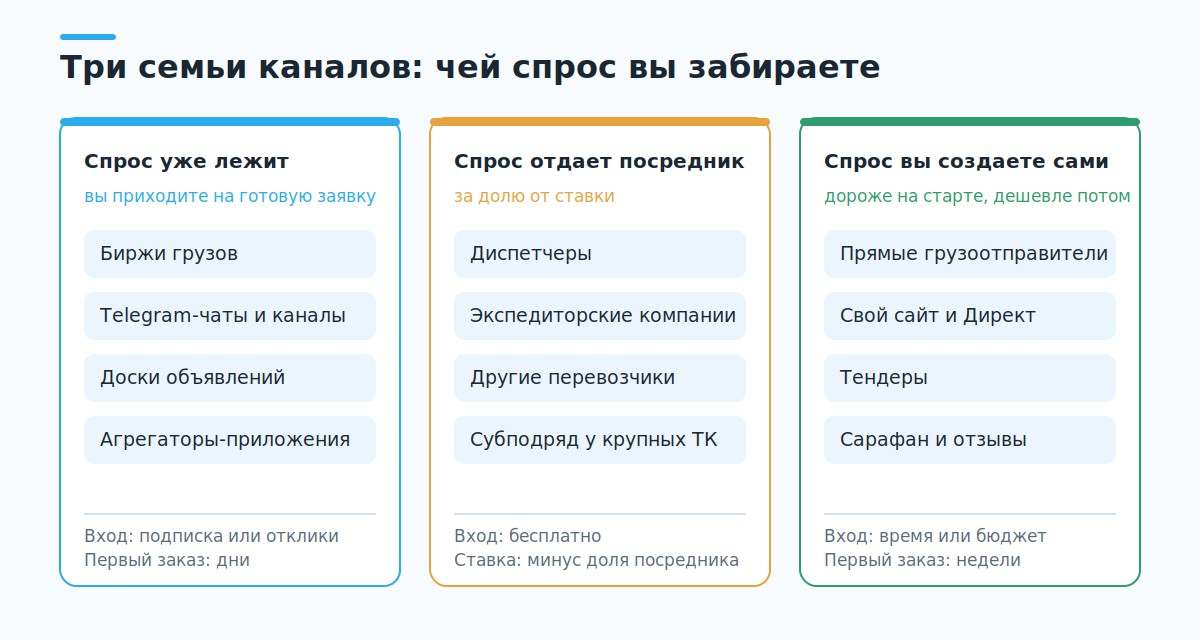 Три семьи каналов: чей спрос вы забираете

Спрос уже лежит

вы приходите на готовую заявку

Биржи грузов

Telegram-чаты и каналы

Доски объявлений

Агрегаторы-приложения

Вход: подписка или отклики
Первый заказ: дни

Спрос отдает посредник

за долю от ставки

Диспетчеры

Экспедиторские компании

Другие перевозчики

Субподряд у крупных ТК

Вход: бесплатно
Ставка: минус доля посредника

Спрос вы создаете сами

дороже на старте, дешевле потом

Прямые грузоотправители

Свой сайт и Директ

Тендеры

Сарафан и отзывы

Вход: время или бюджет
Первый заказ: недели